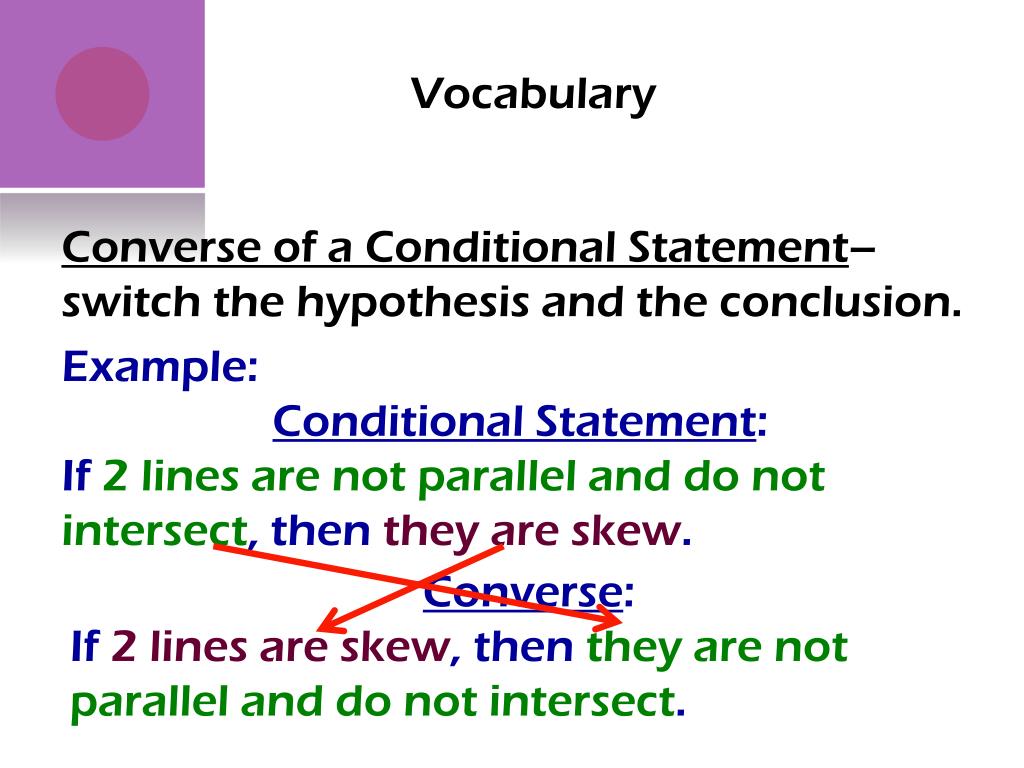 Vocabulary

Converse of a Conditional Statement– switch the hypothesis and the conclusion.

Example:

Conditional Statement:

If 2 lines are not parallel and do not intersect, then they are skew.

Converse:

If 2 lines are skew, then they are not parallel and do not intersect.